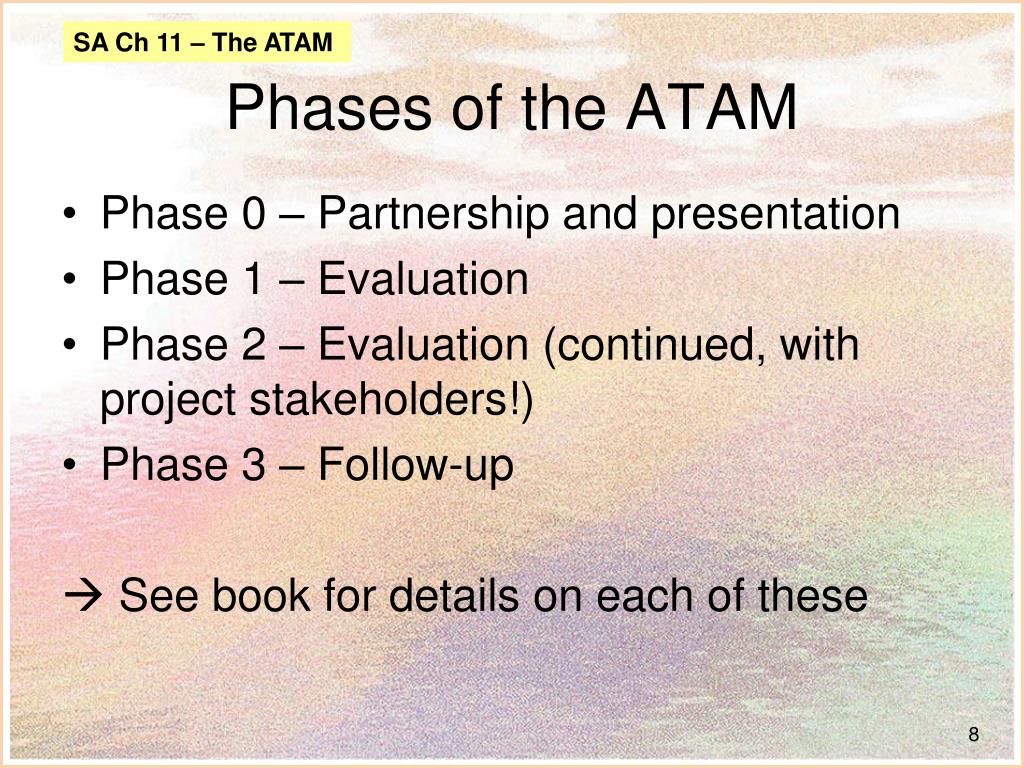 SA Ch 11 – The ATAM

Phases of the ATAM

• Phase 0 – Partnership and presentation
• Phase 1 – Evaluation
• Phase 2 – Evaluation (continued, with project stakeholders!)
• Phase 3 – Follow-up

→ See book for details on each of these

8